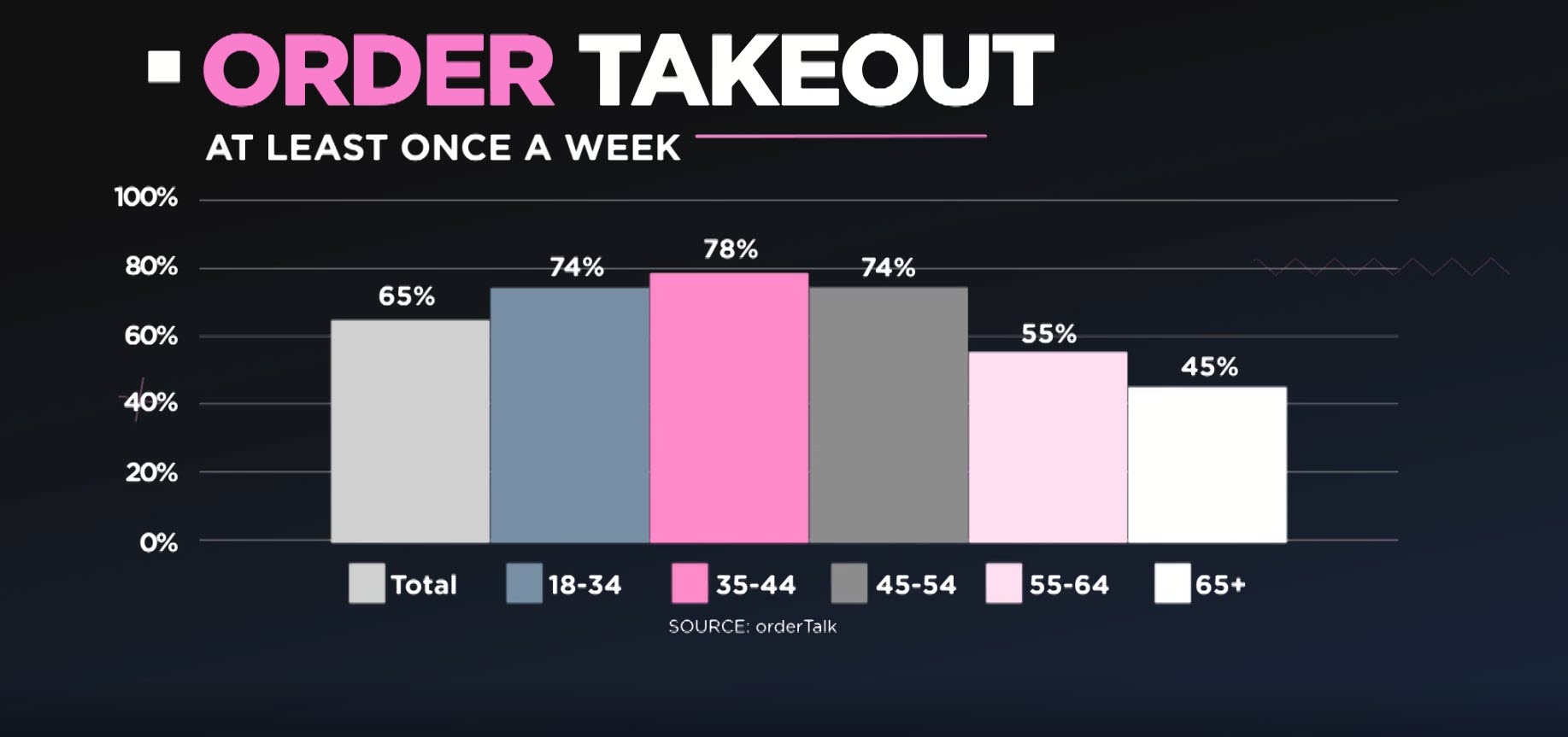 ORDER TAKEOUT

AT LEAST ONCE A WEEK

100%
80%
60%
40%
20%
0%

65%
74%
78%
74%
55%
45%

Total
18-34
35-44
45-54
55-64
65+

SOURCE: orderTalk